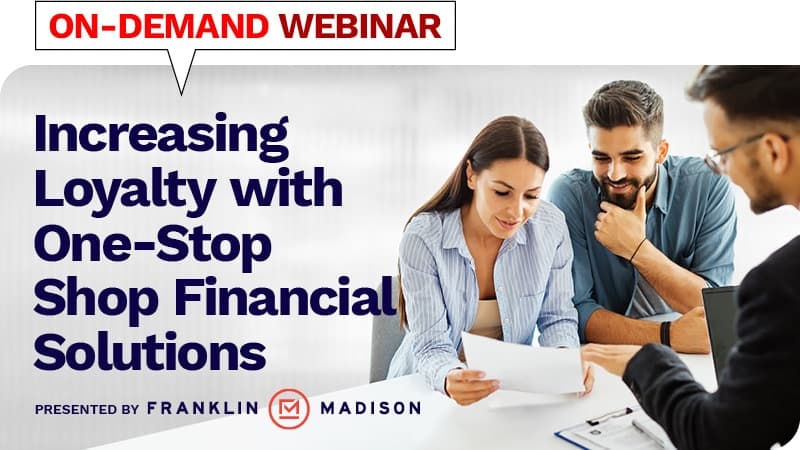 ON-DEMAND WEBINAR

Increasing Loyalty with One-Stop Shop Financial Solutions

PRESENTED BY FRANKLIN MADISON